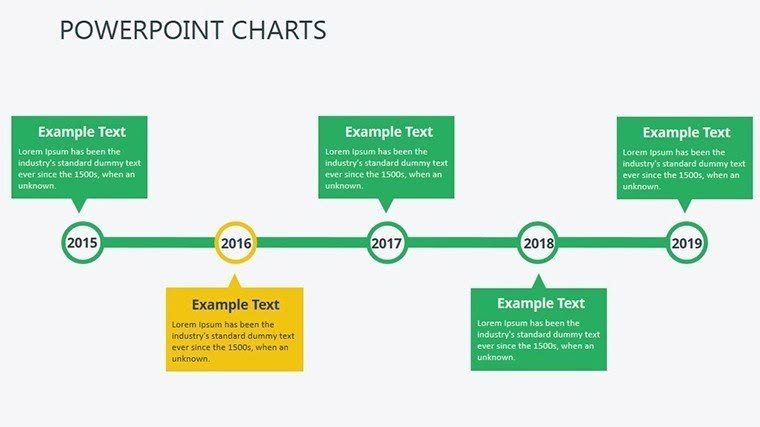 POWERPOINT CHARTS

Example Text
Lorem Ipsum has been the industry's standard dummy text ever since the 1500s, when an unknown.

Example Text
Lorem Ipsum has been the industry's standard dummy text ever since the 1500s, when an unknown.

Example Text
Lorem Ipsum has been the industry's standard dummy text ever since the 1500s, when an unknown.

2015

2016

2017

2018

2019

Example Text
Lorem Ipsum has been the industry's standard dummy text ever since the 1500s, when an unknown.

Example Text
Lorem Ipsum has been the industry's standard dummy text ever since the 1500s, when an unknown.